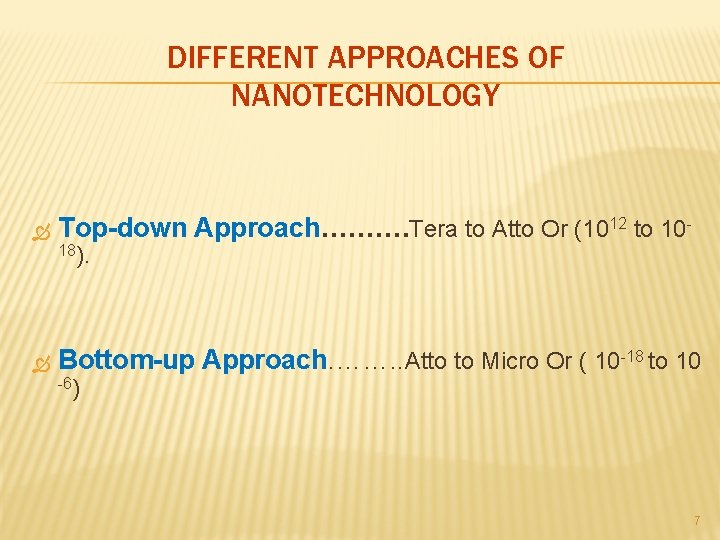 DIFFERENT APPROACHES OF NANOTECHNOLOGY

Top-down Approach……….Tera to Atto Or ($10^{12}$ to $10^{-18}$).

Bottom-up Approach………Atto to Micro Or ( $10^{-18}$ to $10^{-6}$)

7